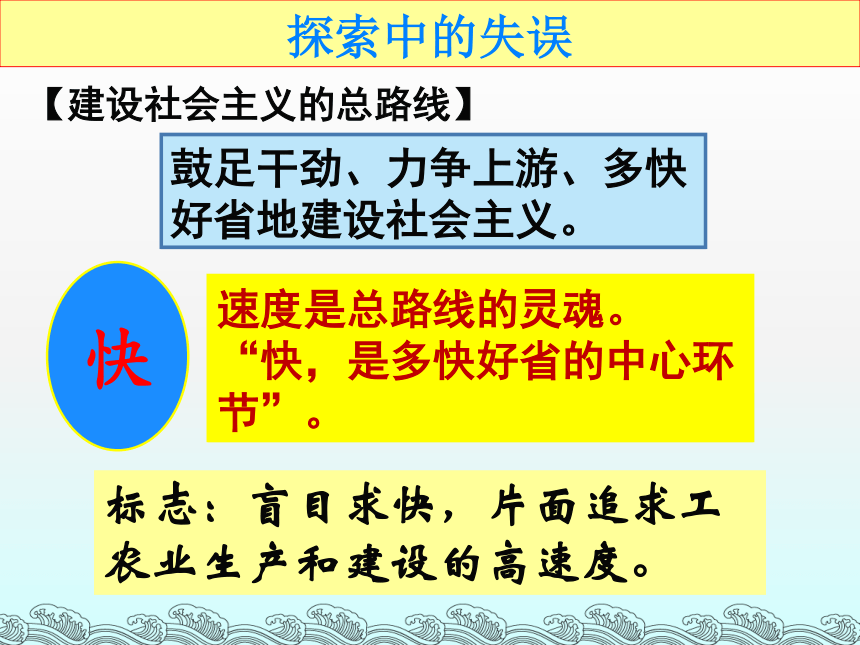 探索中的失误

【建设社会主义的总路线】

鼓足干劲、力争上游、多快好省地建设社会主义。

快

速度是总路线的灵魂。“快，是多快好省的中心环节”。

标志：盲目求快，片面追求工农业生产和建设的高速度。